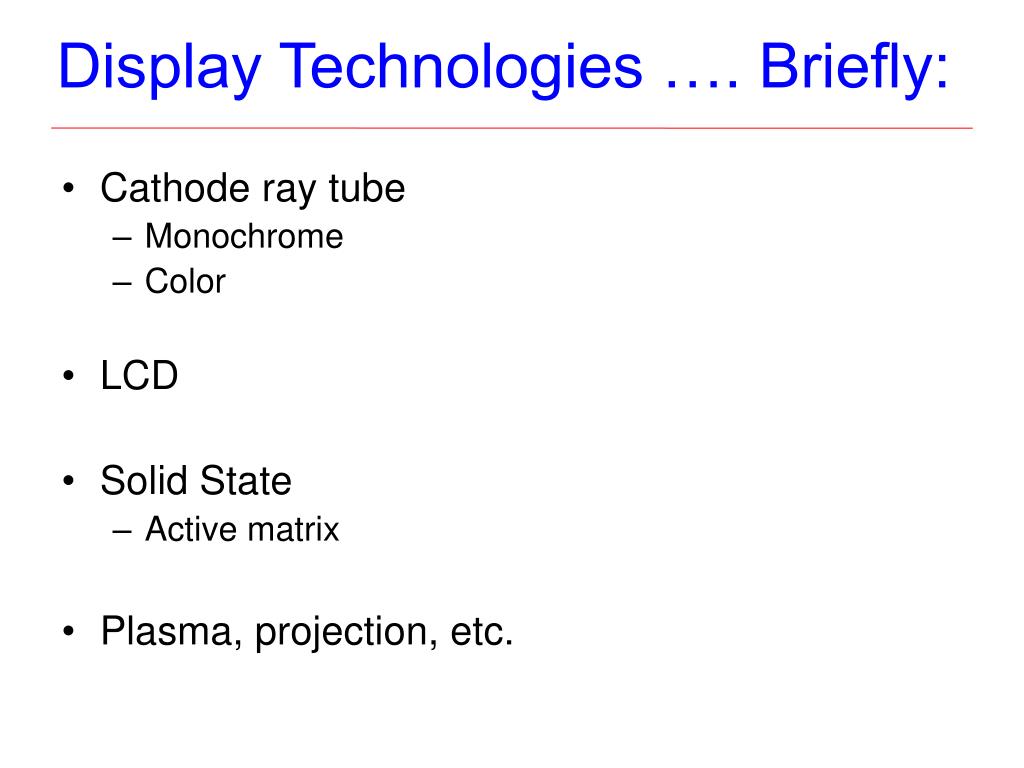 Display Technologies …. Briefly:

• Cathode ray tube
– Monochrome
– Color

• LCD

• Solid State
– Active matrix

• Plasma, projection, etc.